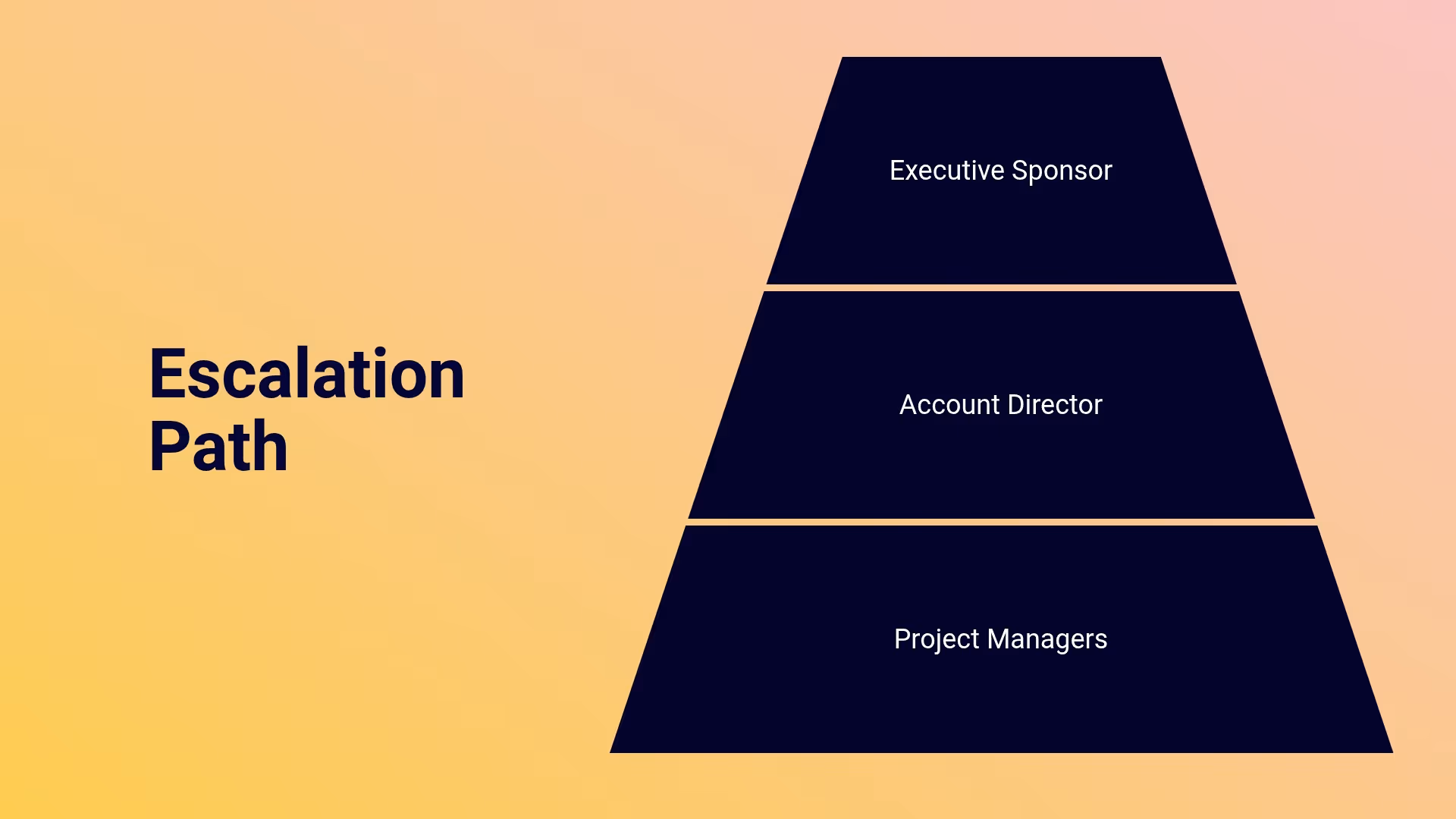 Escalation Path

Executive Sponsor

Account Director

Project Managers